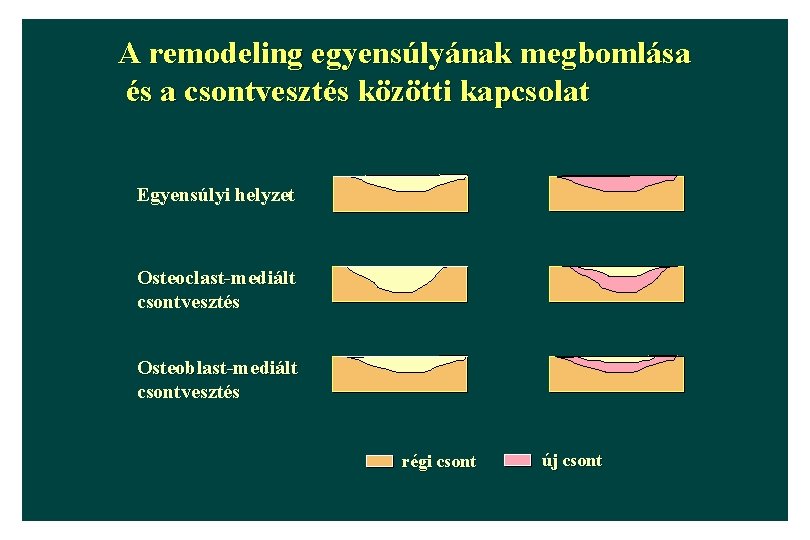 A remodeling egyensúlyának megbomlása és a csontvesztés közötti kapcsolat

Egyensúlyi helyzet

Osteoclast-mediált csontvesztés

Osteoblast-mediált csontvesztés

régi csont

új csont